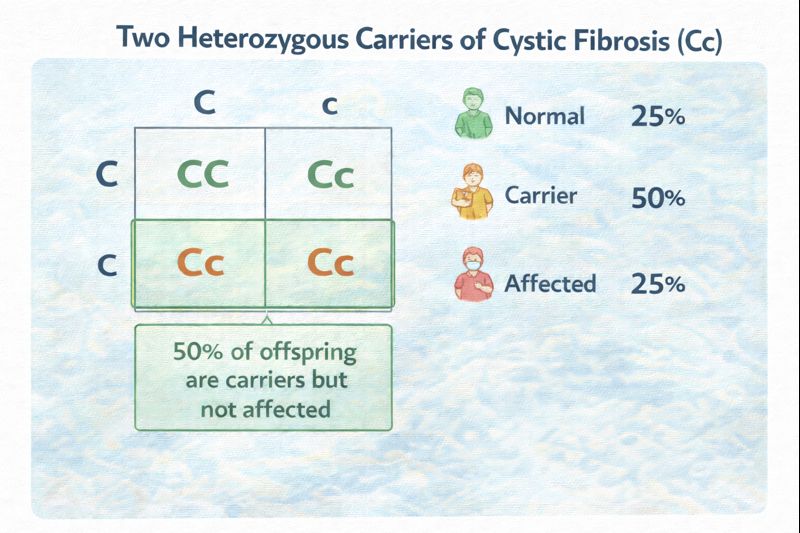 Two Heterozygous Carriers of Cystic Fibrosis (Cc)

| | C | c |
|---|---|---|
| C | CC | Cc |
| c | Cc | Cc |

50% of offspring are carriers but not affected

Normal 25%

Carrier 50%

Affected 25%